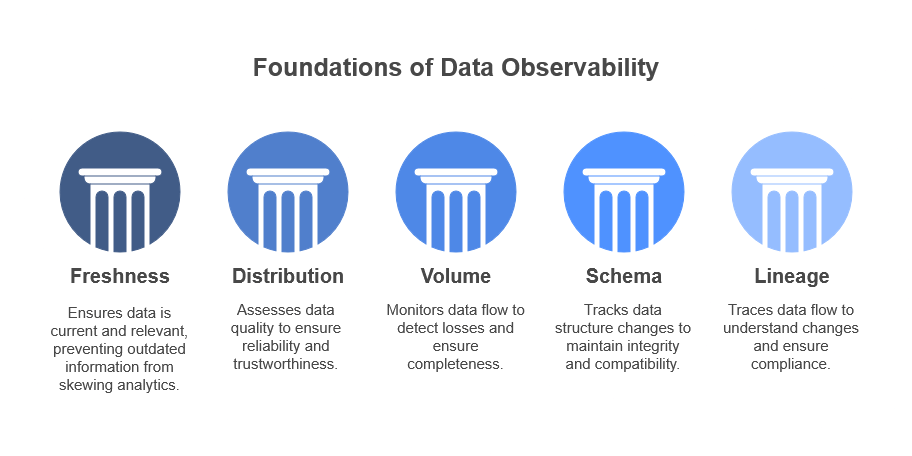 Foundations of Data Observability

Freshness

Ensures data is current and relevant, preventing outdated information from skewing analytics.

Distribution

Assesses data quality to ensure reliability and trustworthiness.

Volume

Monitors data flow to detect losses and ensure completeness.

Schema

Tracks data structure changes to maintain integrity and compatibility.

Lineage

Traces data flow to understand changes and ensure compliance.